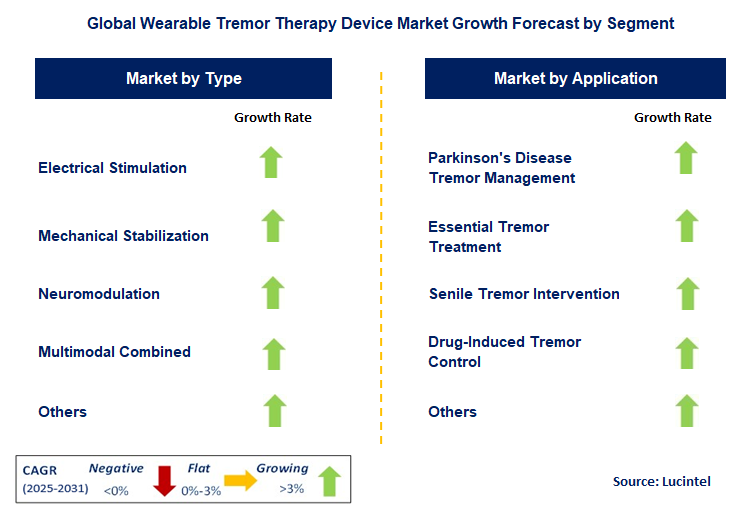 Global Wearable Tremor Therapy Device Market Growth Forecast by Segment

Market by Type

Growth Rate

Electrical Stimulation

Mechanical Stabilization

Neuromodulation

Multimodal Combined

Others

Market by Application

Growth Rate

Parkinson's Disease Tremor Management

Essential Tremor Treatment

Senile Tremor Intervention

Drug-Induced Tremor Control

Others

CAGR (2025-2031) Negative <0% Flat 0%-3% Growing >3%

Source: Lucintel